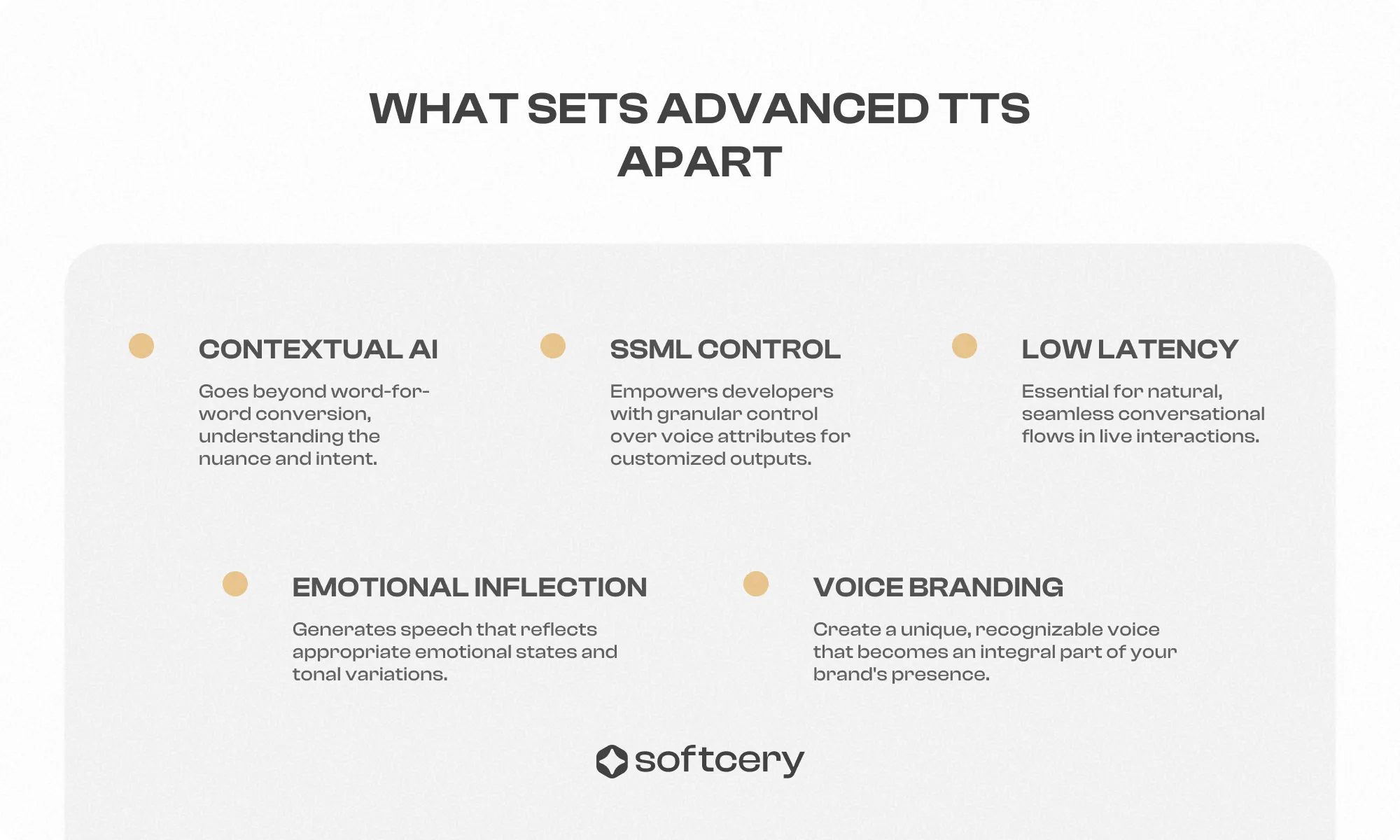 WHAT SETS ADVANCED TTS APART

CONTEXTUAL AI

Goes beyond word-for-word conversion, understanding the nuance and intent.

SSML CONTROL

Empowers developers with granular control over voice attributes for customized outputs.

LOW LATENCY

Essential for natural, seamless conversational flows in live interactions.

EMOTIONAL INFLECTION

Generates speech that reflects appropriate emotional states and tonal variations.

VOICE BRANDING

Create a unique, recognizable voice that becomes an integral part of your brand's presence.

softcery